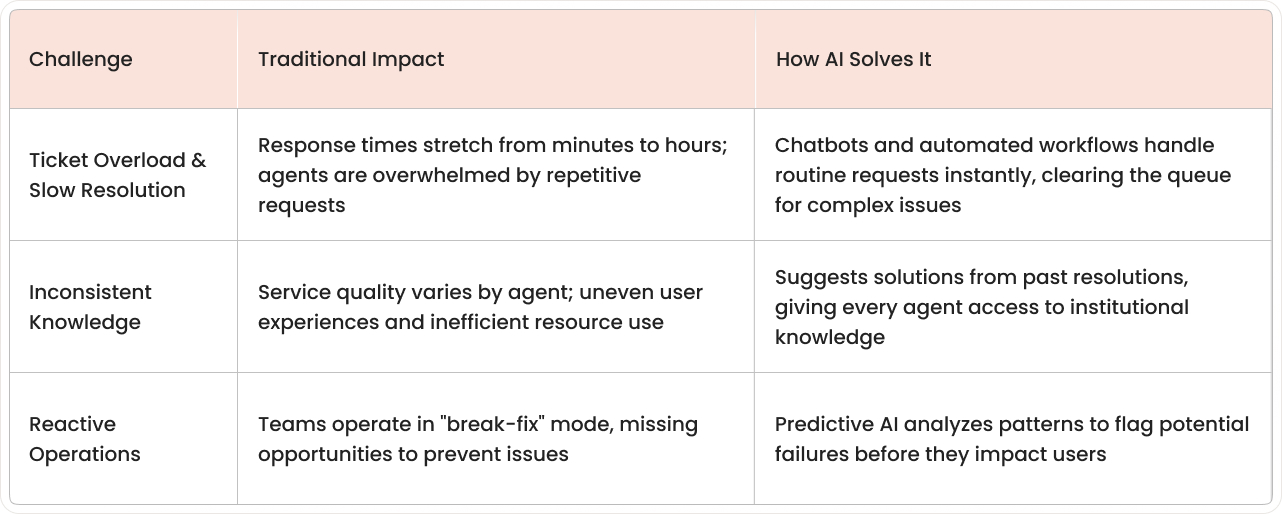 | Challenge | Traditional Impact | How AI Solves It |
|---|---|---|
| Ticket Overload & Slow Resolution | Response times stretch from minutes to hours; agents are overwhelmed by repetitive requests | Chatbots and automated workflows handle routine requests instantly, clearing the queue for complex issues |
| Inconsistent Knowledge | Service quality varies by agent; uneven user experiences and inefficient resource use | Suggests solutions from past resolutions, giving every agent access to institutional knowledge |
| Reactive Operations | Teams operate in "break-fix" mode, missing opportunities to prevent issues | Predictive AI analyzes patterns to flag potential failures before they impact users |